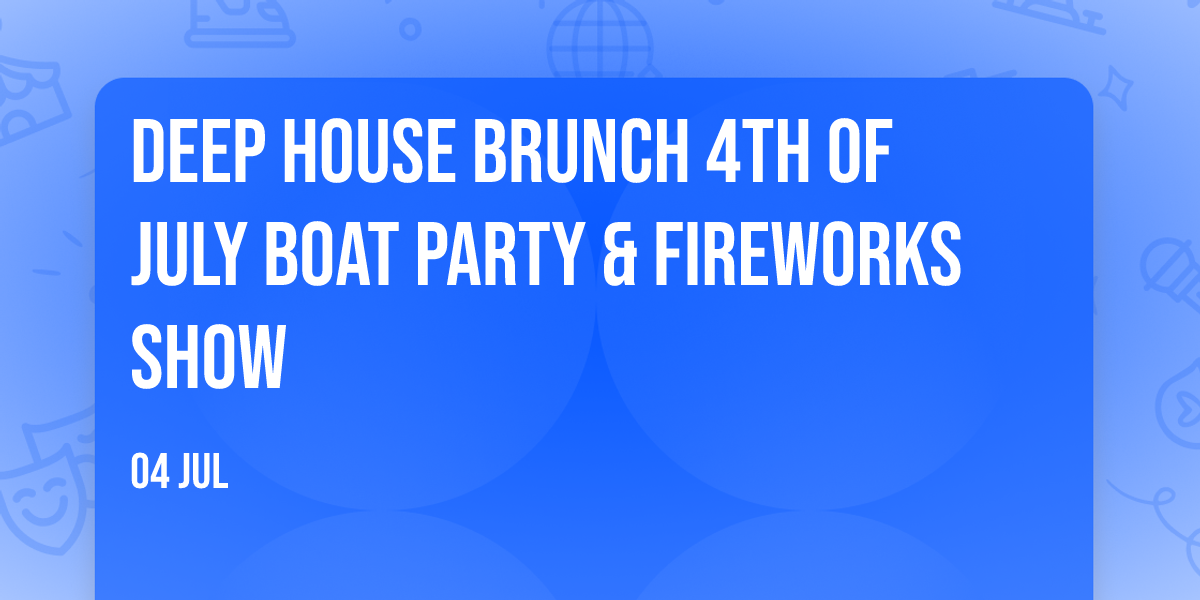 DEEP HOUSE BRUNCH 4TH OF JULY BOAT PARTY & FIREWORKS SHOW

04 JUL